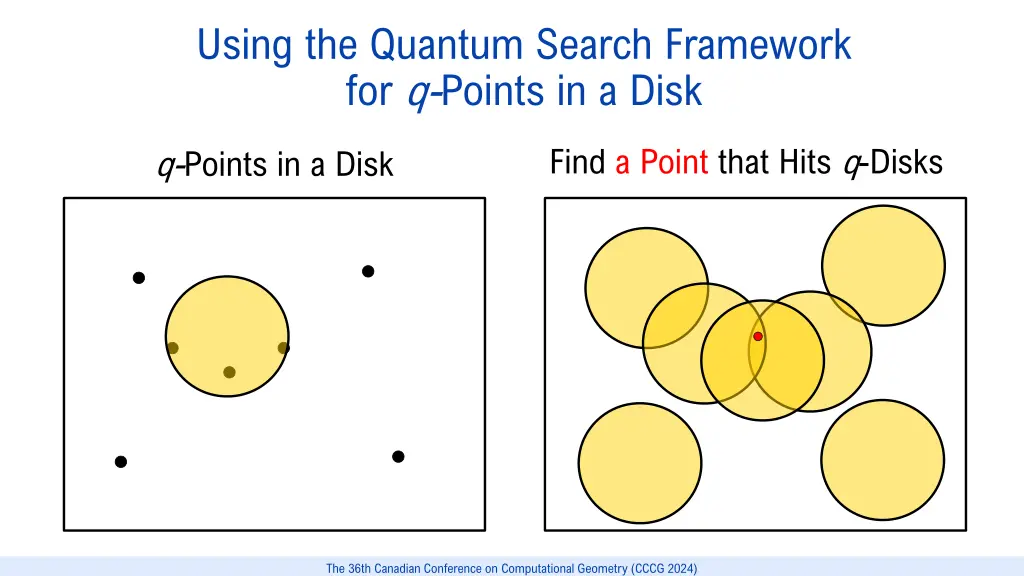 Using the Quantum Search Framework for $q$-Points in a Disk

$q$-Points in a Disk

Find a Point that Hits $q$-Disks

The 36th Canadian Conference on Computational Geometry (CCCG 2024)